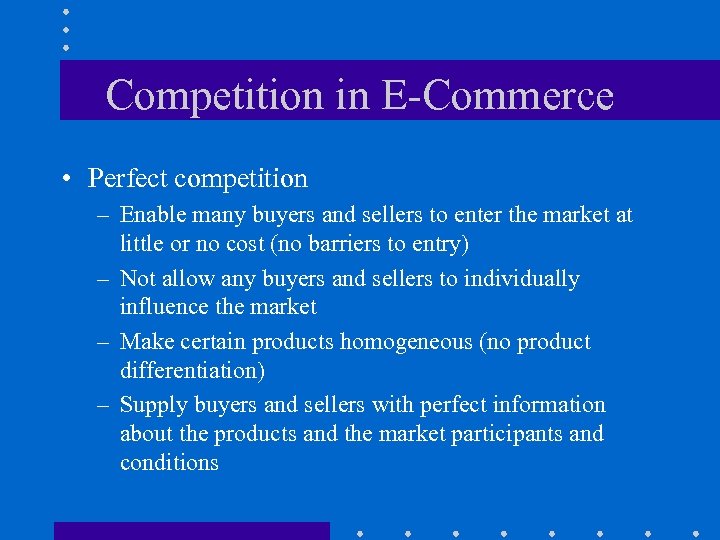 Competition in E-Commerce

• Perfect competition

– Enable many buyers and sellers to enter the market at little or no cost (no barriers to entry)

– Not allow any buyers and sellers to individually influence the market

– Make certain products homogeneous (no product differentiation)

– Supply buyers and sellers with perfect information about the products and the market participants and conditions